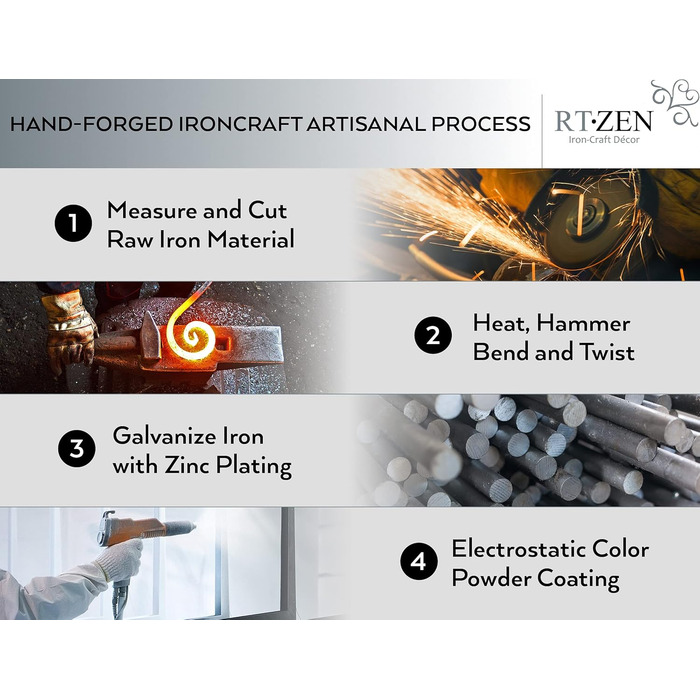 HAND-FORGED IRONCRAFT ARTISANAL PROCESS

RT·ZEN
Iron-Craft Décor

1 Measure and Cut Raw Iron Material

2 Heat, Hammer Bend and Twist

3 Galvanize Iron with Zinc Plating

4 Electrostatic Color Powder Coating